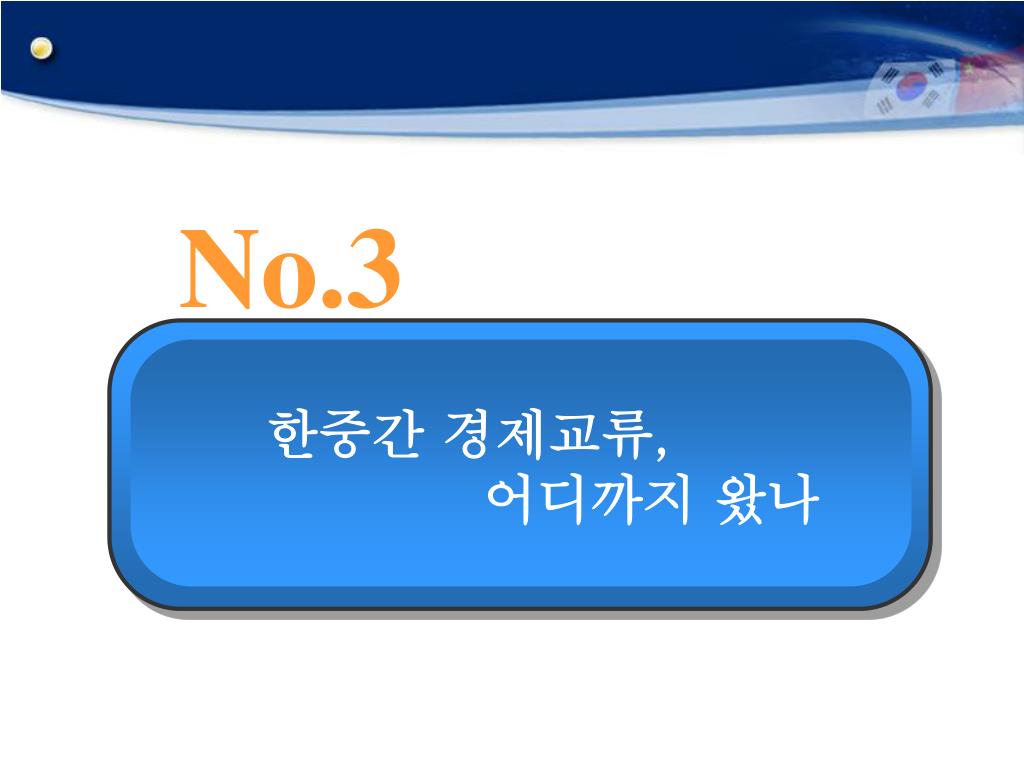 No.3

한중간 경제교류,
어디까지 왔나